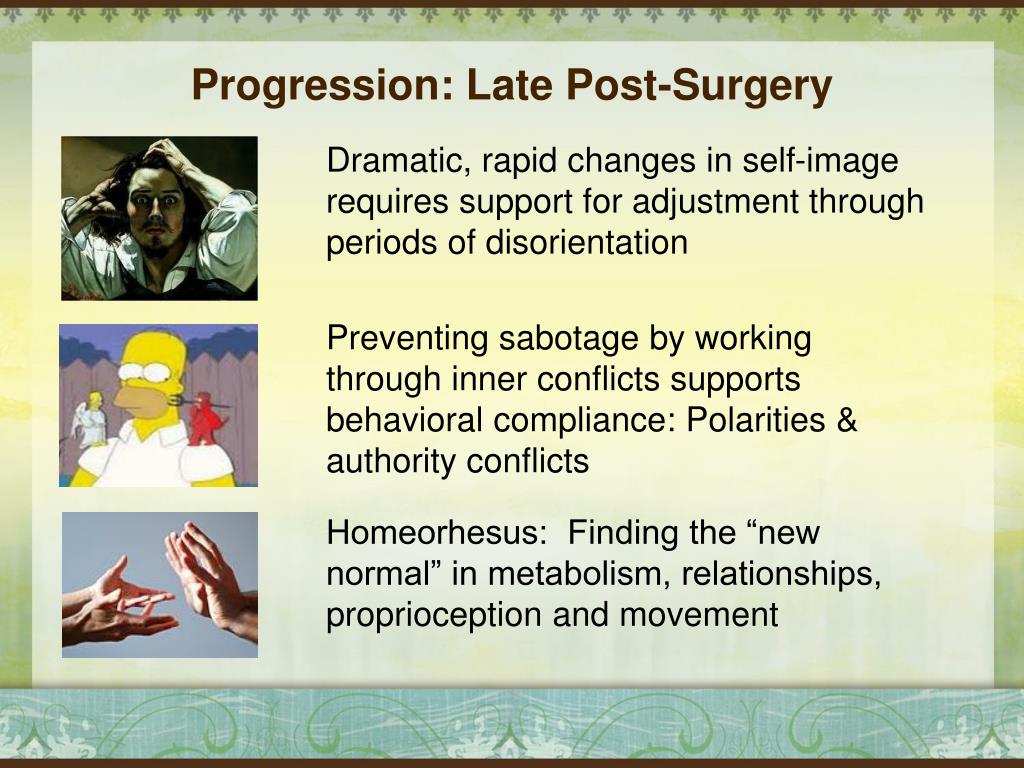 Progression: Late Post-Surgery

Dramatic, rapid changes in self-image requires support for adjustment through periods of disorientation

Preventing sabotage by working through inner conflicts supports behavioral compliance: Polarities & authority conflicts

Homeorhesus:  Finding the “new normal” in metabolism, relationships, proprioception and movement